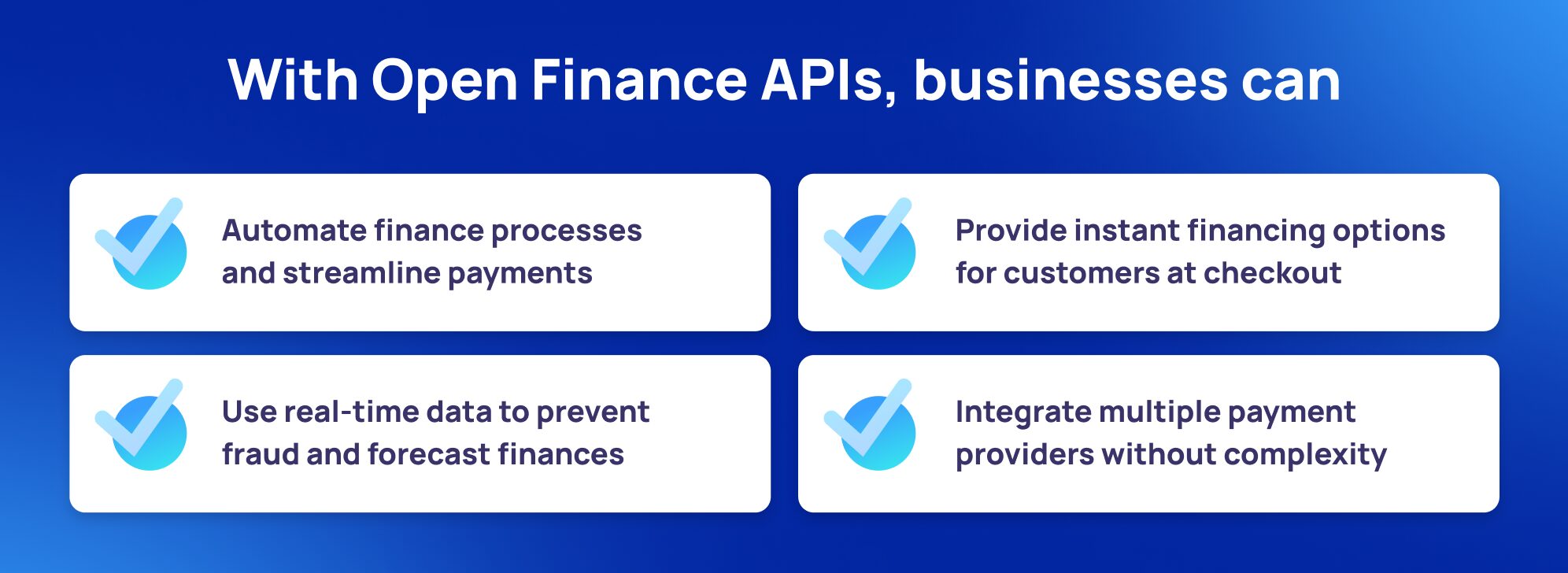 With Open Finance APIs, businesses can

Automate finance processes and streamline payments

Provide instant financing options for customers at checkout

Use real-time data to prevent fraud and forecast finances

Integrate multiple payment providers without complexity